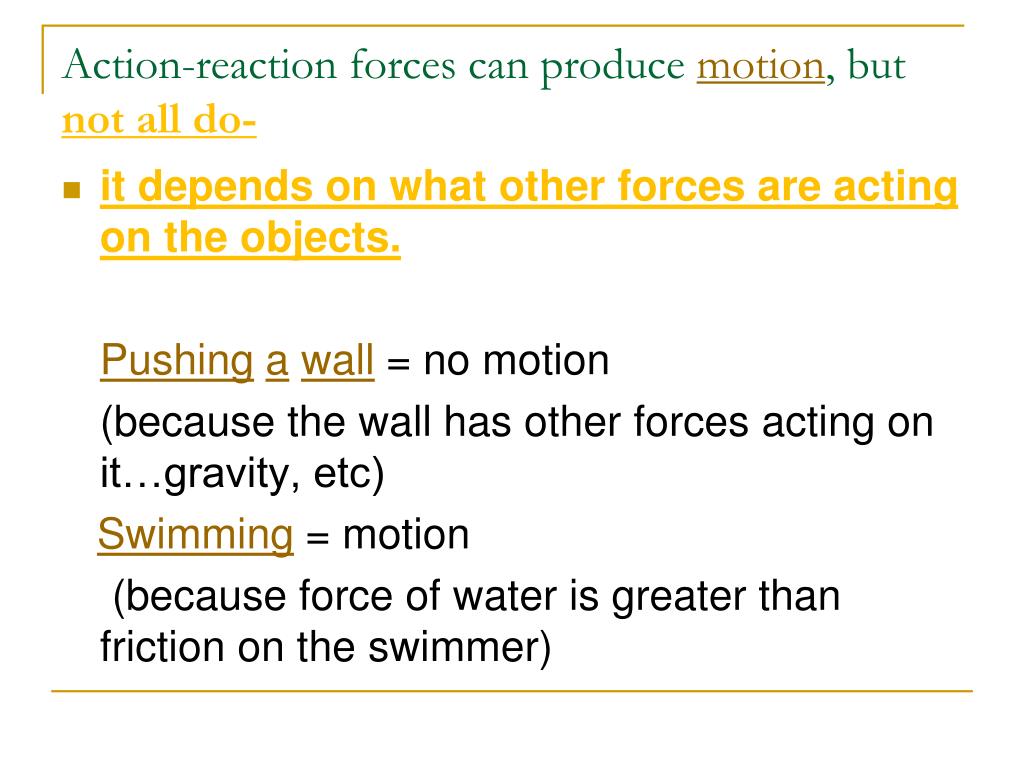 Action-reaction forces can produce motion, but not all do-

it depends on what other forces are acting on the objects.

Pushing a wall = no motion

(because the wall has other forces acting on it…gravity, etc)

Swimming = motion

(because force of water is greater than friction on the swimmer)